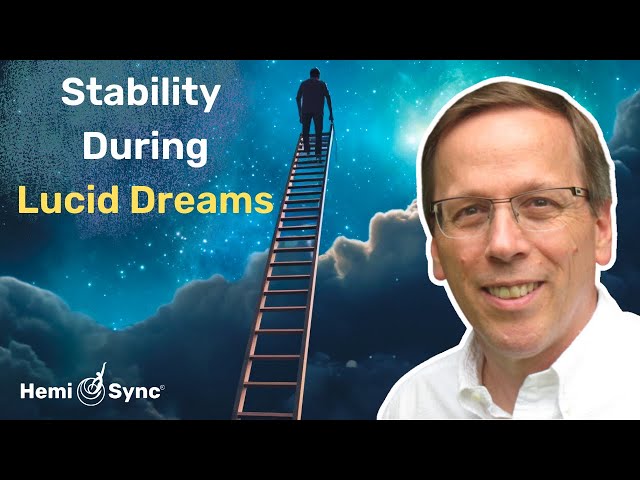 Stability During Lucid Dreams

Hemi Sync®